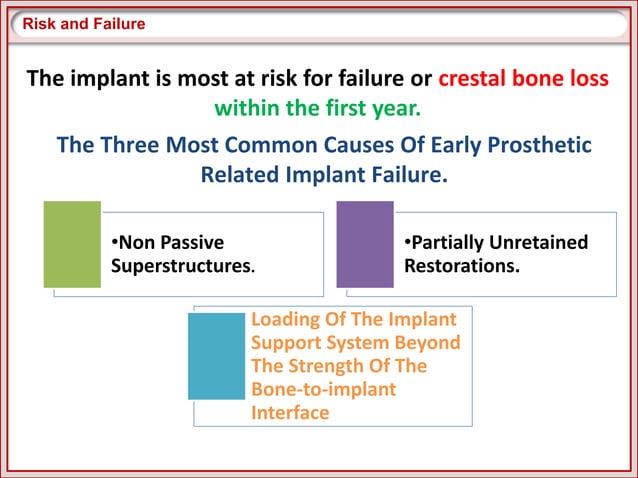 Risk and Failure

The implant is most at risk for failure or crestal bone loss within the first year.

The Three Most Common Causes Of Early Prosthetic Related Implant Failure.

•Non Passive Superstructures.

•Partially Unretained Restorations.

Loading Of The Implant Support System Beyond The Strength Of The Bone-to-implant Interface